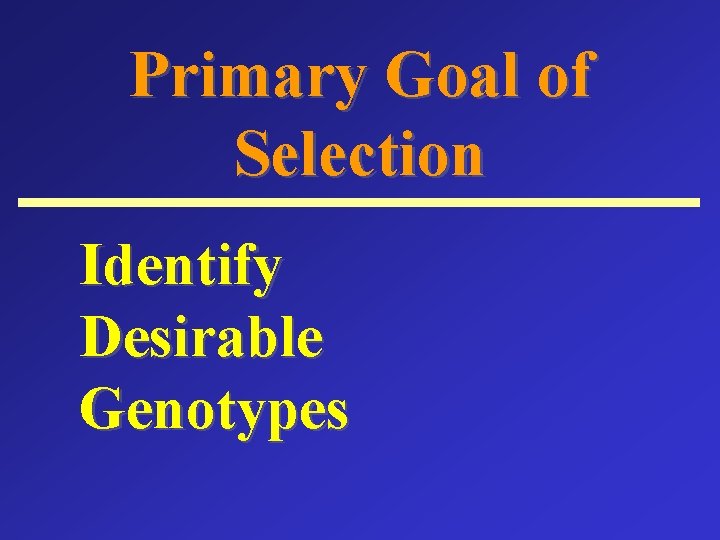 Primary Goal of Selection

Identify Desirable Genotypes